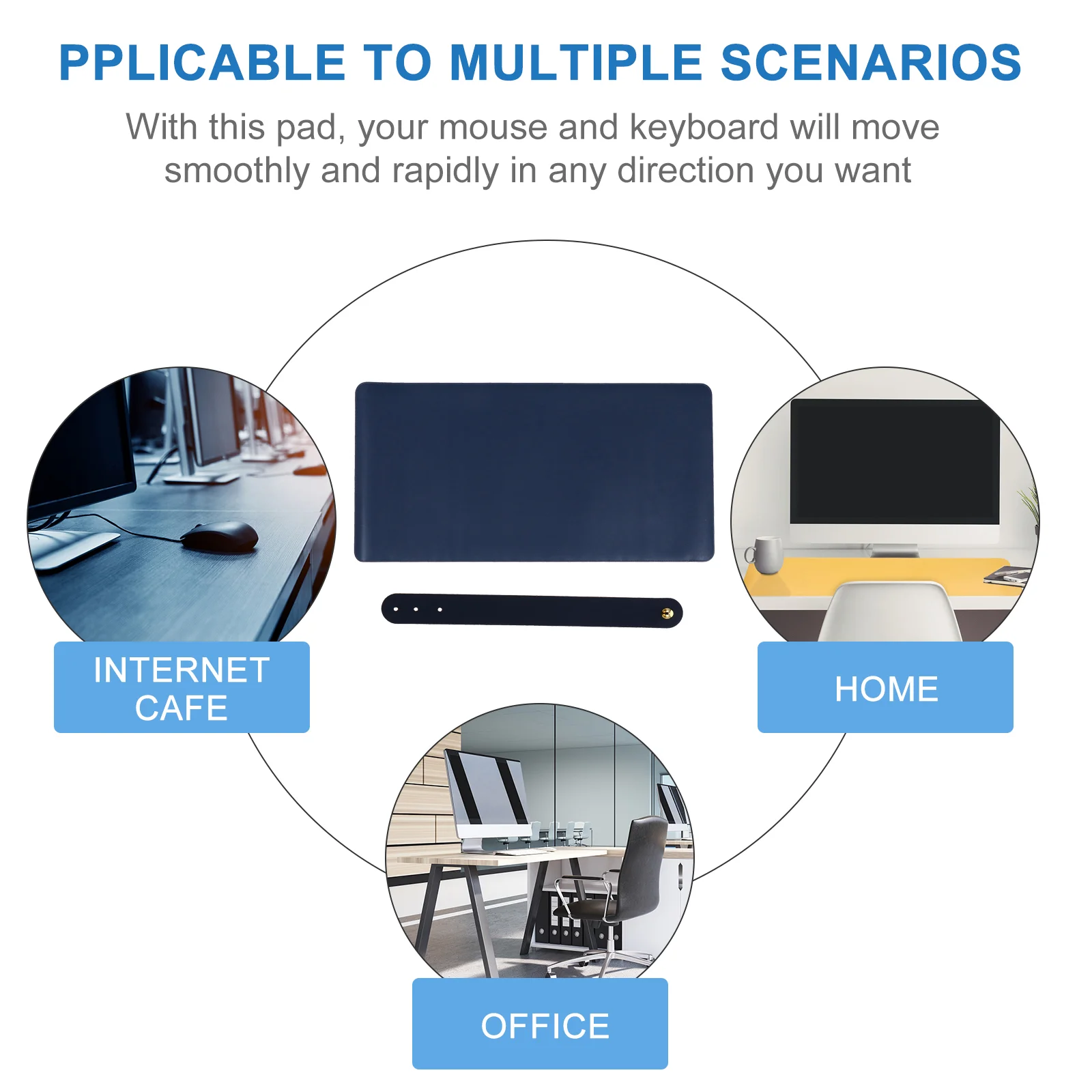 PPLICABLE TO MULTIPLE SCENARIOS

With this pad, your mouse and keyboard will move smoothly and rapidly in any direction you want

INTERNET CAFE

HOME

OFFICE